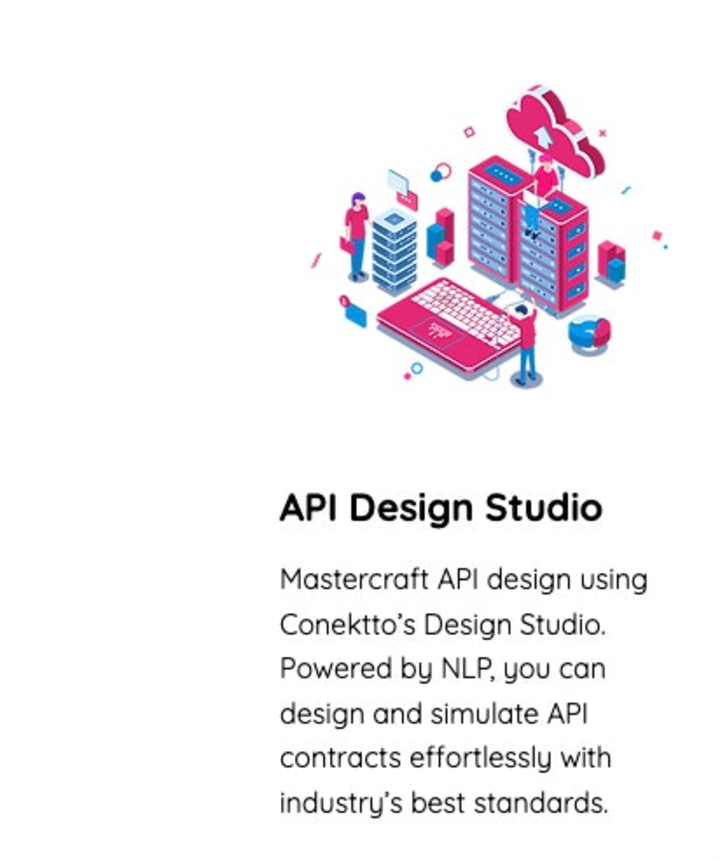 API Design Studio

Mastercraft API design using Conektto's Design Studio. Powered by NLP, you can design and simulate API contracts effortlessly with industry's best standards.